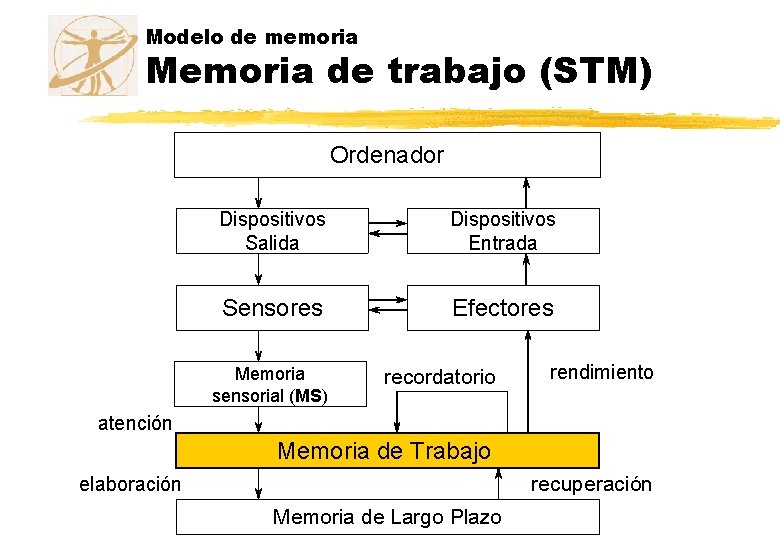 Modelo de memoria
Memoria de trabajo (STM)

Ordenador

Dispositivos Salida

Dispositivos Entrada

Sensores

Efectores

Memoria sensorial (MS)

recordatorio

rendimiento

atención

Memoria de Trabajo

elaboración

recuperación

Memoria de Largo Plazo